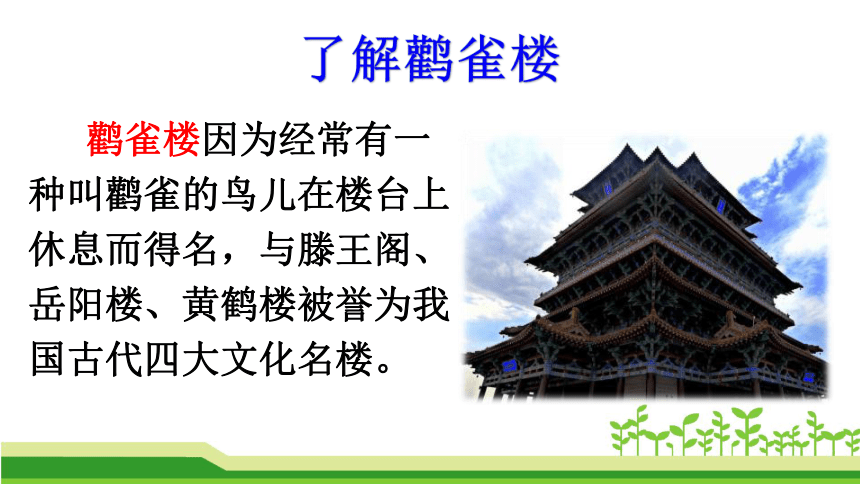 了解鹳雀楼

鹳雀楼因为经常有一种叫鹳雀的鸟儿在楼台上休息而得名，与滕王阁、岳阳楼、黄鹤楼被誉为我国古代四大文化名楼。